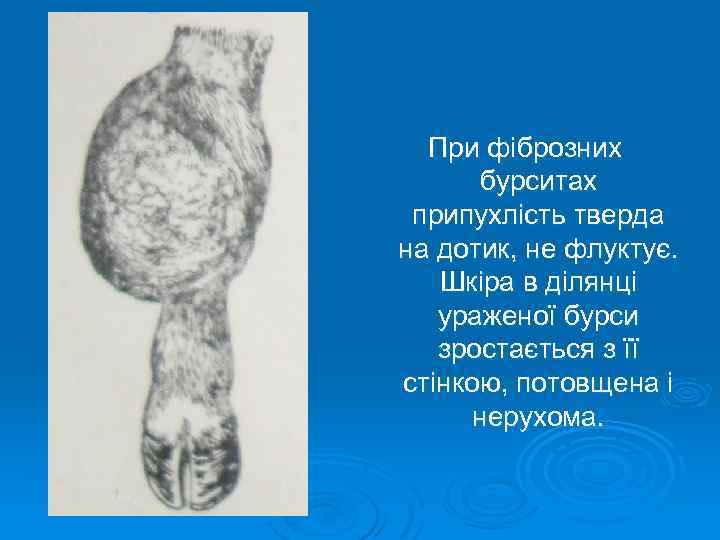 При фіброзних бурситах припухлість тверда на дотик, не флуктує. Шкіра в ділянці ураженої бурси зростається з її стінкою, потовщена і нерухома.